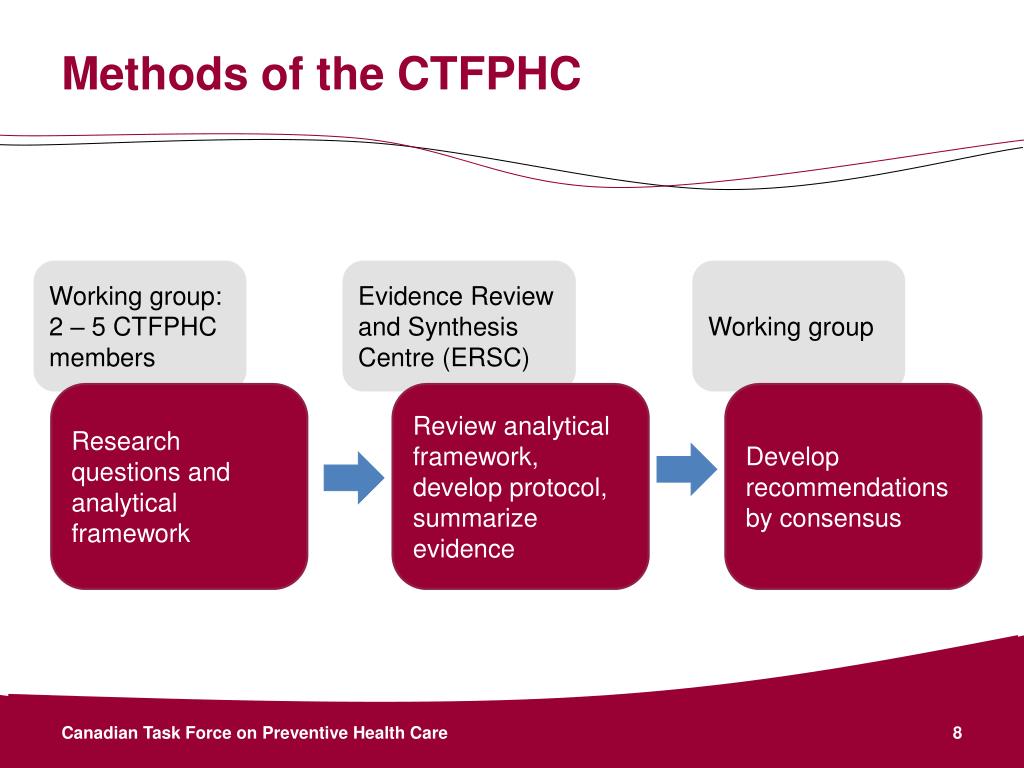 Methods of the CTFPHC

Working group: 2 – 5 CTFPHC members

Research questions and analytical framework

Evidence Review and Synthesis Centre (ERSC)

Review analytical framework, develop protocol, summarize evidence

Working group

Develop recommendations by consensus

Canadian Task Force on Preventive Health Care

8